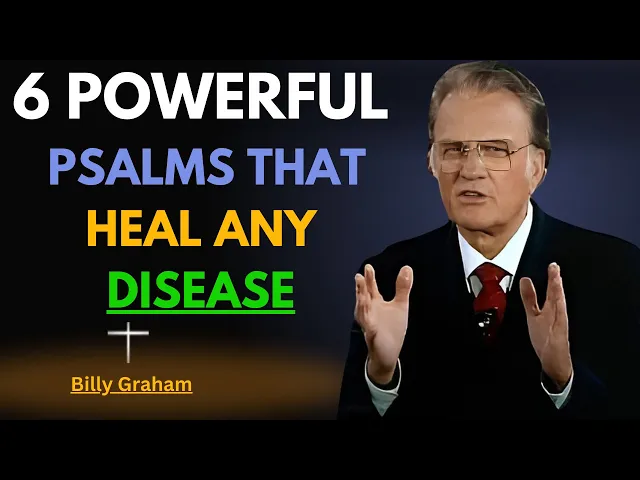 6 POWERFUL
PSALMS THAT
HEAL ANY
DISEASE

Billy Graham